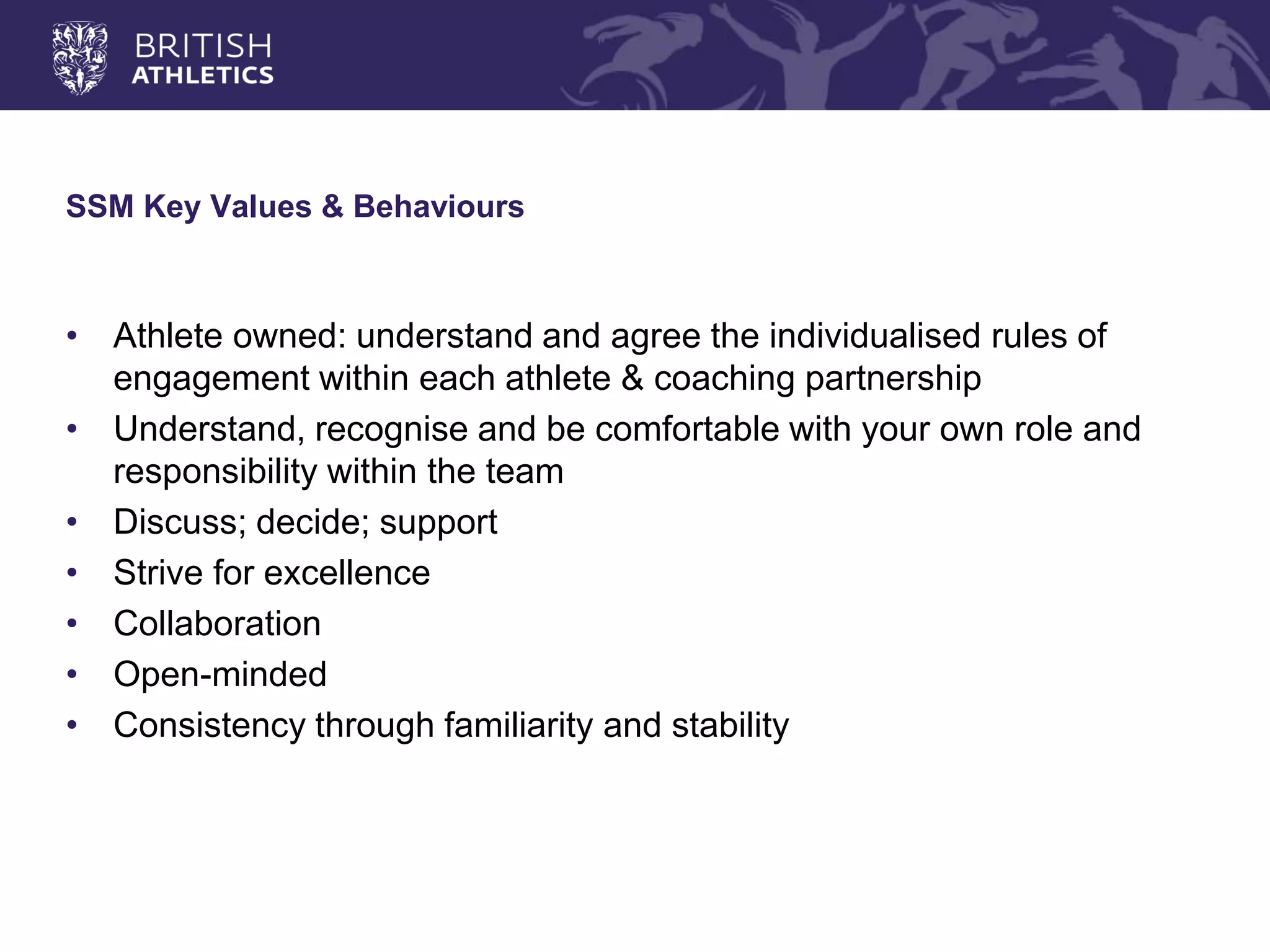 BRITISH
ATHLETICS

SSM Key Values & Behaviours

• Athlete owned: understand and agree the individualised rules of engagement within each athlete & coaching partnership
• Understand, recognise and be comfortable with your own role and responsibility within the team
• Discuss; decide; support
• Strive for excellence
• Collaboration
• Open-minded
• Consistency through familiarity and stability